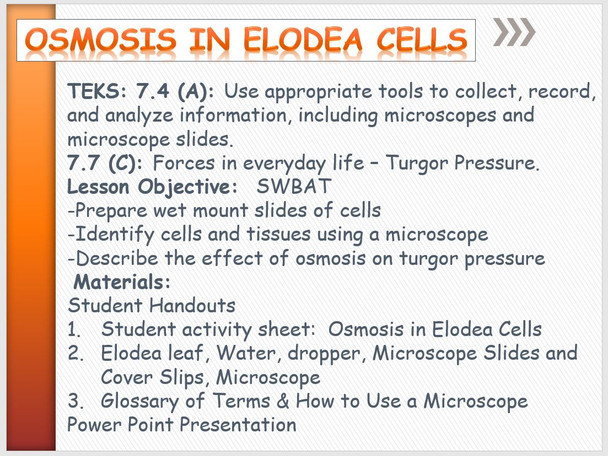 OSMOSIS IN ELODEA CELLS

TEKS: 7.4 (A): Use appropriate tools to collect, record, and analyze information, including microscopes and microscope slides.
7.7 (C): Forces in everyday life – Turgor Pressure.
Lesson Objective: SWBAT
-Prepare wet mount slides of cells
-Identify cells and tissues using a microscope
-Describe the effect of osmosis on turgor pressure
Materials:
Student Handouts
1. Student activity sheet: Osmosis in Elodea Cells
2. Elodea leaf, Water, dropper, Microscope Slides and Cover Slips, Microscope
3. Glossary of Terms & How to Use a Microscope Power Point Presentation